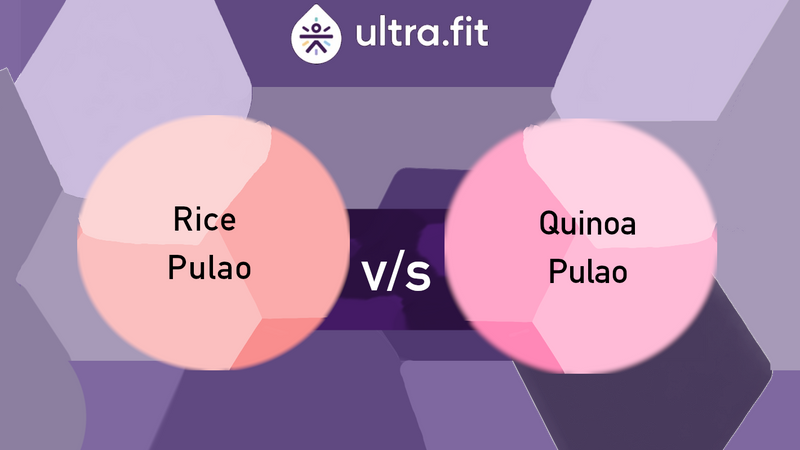 ultra.fit

Rice Pulao

v/s

Quinoa Pulao